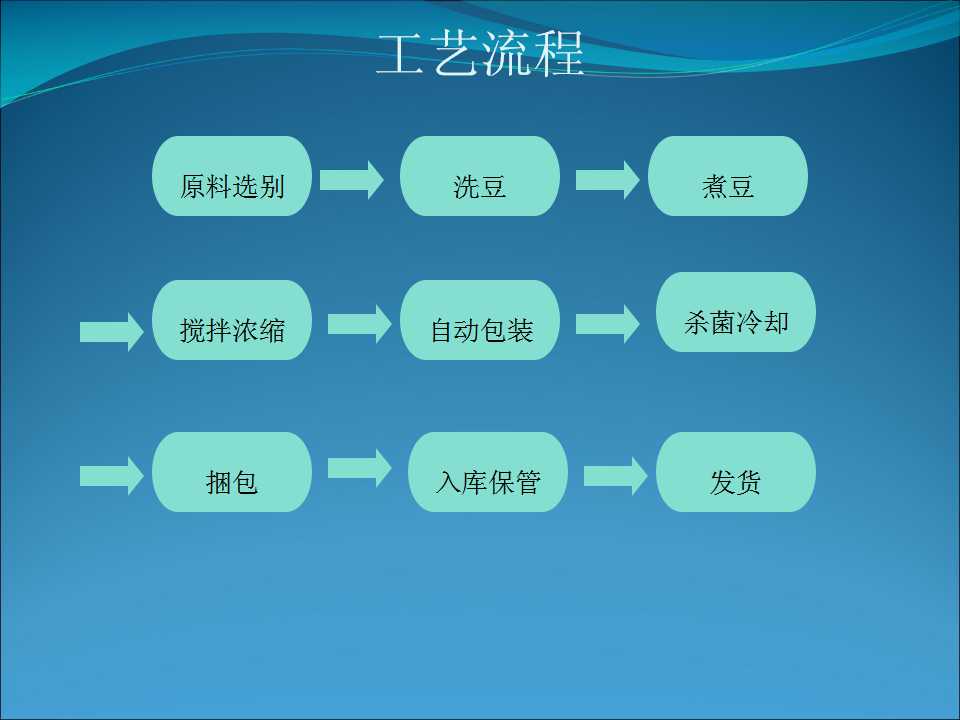 工艺流程

原料选别

洗豆

煮豆

搅拌浓缩

自动包装

杀菌冷却

捆包

入库保管

发货